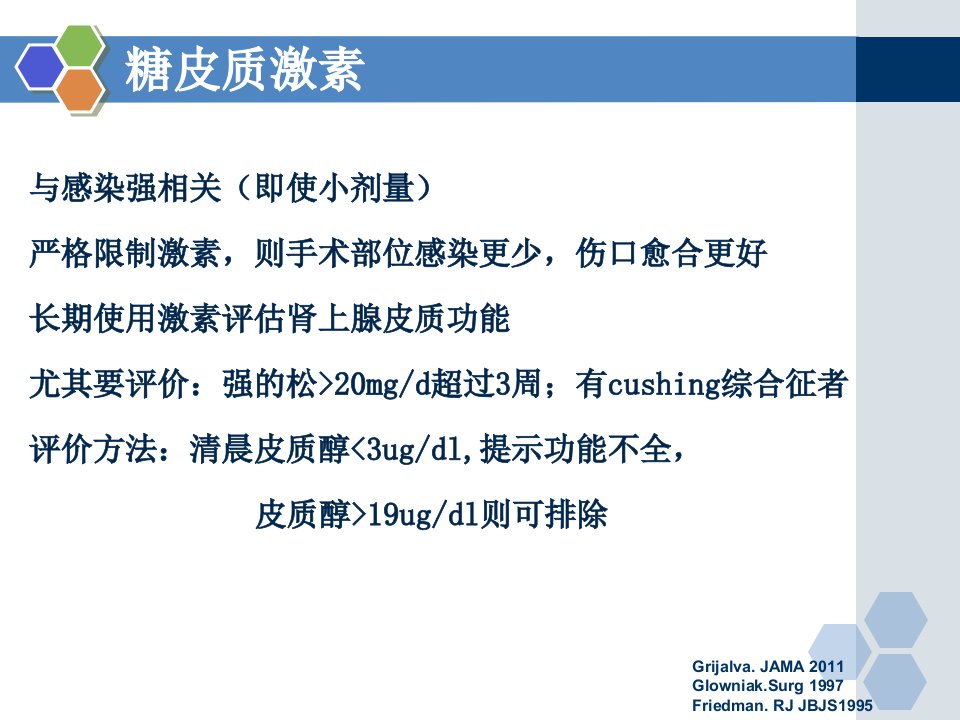 糖皮质激素

与感染强相关（即使小剂量）

严格限制激素，则手术部位感染更少，伤口愈合更好

长期使用激素评估肾上腺皮质功能

尤其要评价：强的松>20mg/d超过3周；有cushing综合征者

评价方法：清晨皮质醇<3ug/dl,提示功能不全，

皮质醇>19ug/dl则可排除

Grijalva. JAMA 2011
Glowniak.Surg 1997
Friedman. RJ JBJS1995